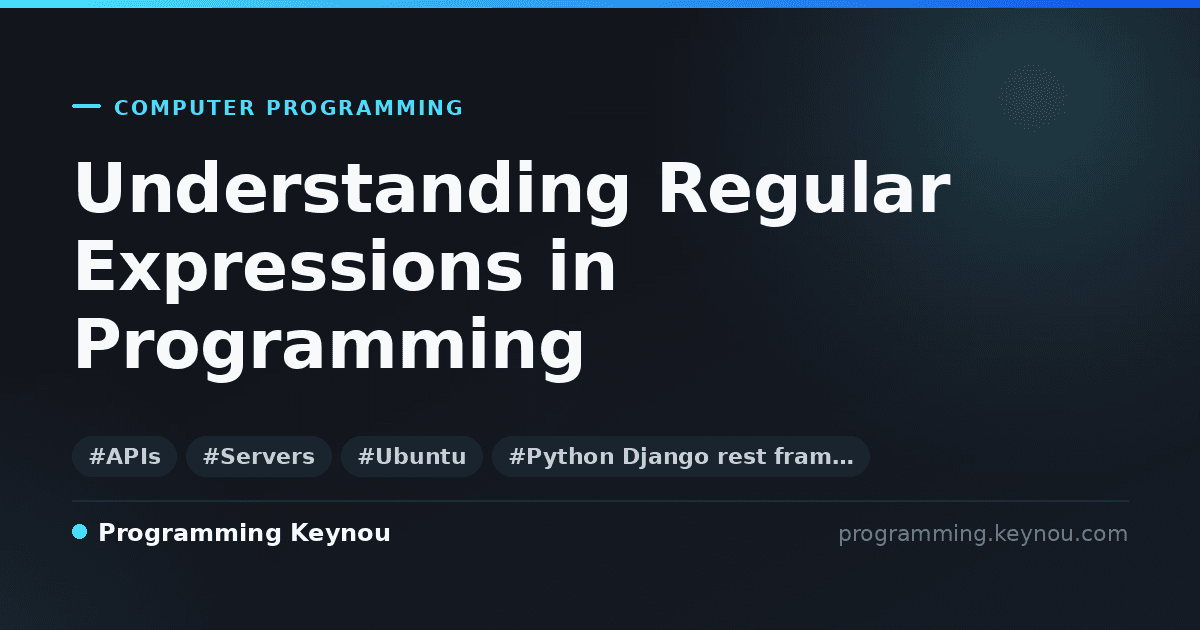 COMPUTER PROGRAMMING

Understanding Regular Expressions in Programming

#APIs #Servers #Ubuntu #Python Django rest fram…

Programming Keynou

programming.keynou.com